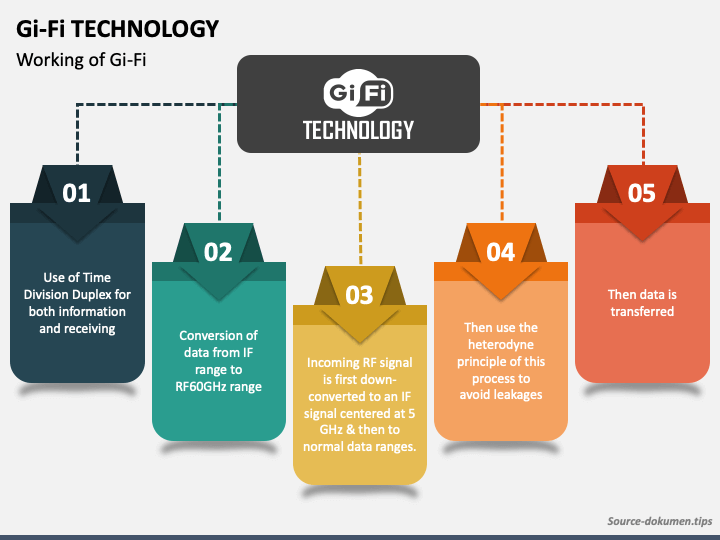 Gi-Fi TECHNOLOGY

Working of Gi-Fi

Gi Fi
TECHNOLOGY

01

Use of Time Division Duplex for both information and receiving

02

Conversion of data from IF range to RF60GHz range

03

Incoming RF signal is first down-converted to an IF signal centered at 5 GHz & then to normal data ranges.

04

Then use the heterodyne principle of this process to avoid leakages

05

Then data is transferred

Source-dokumen.tips